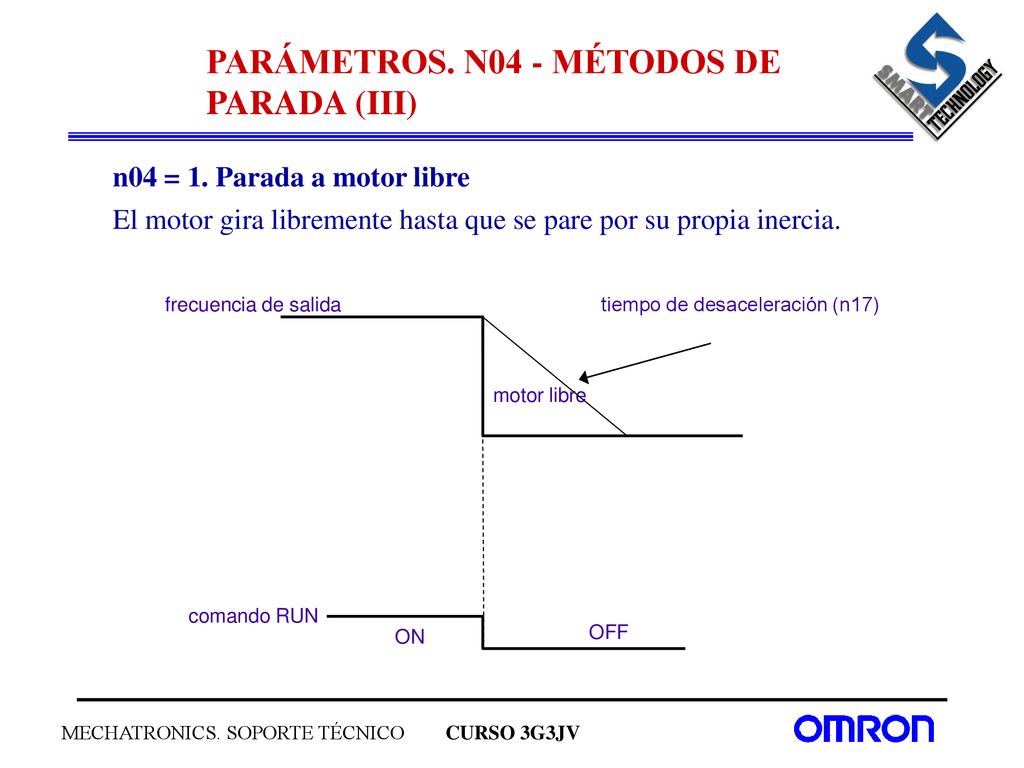 PARÁMETROS. N04 - MÉTODOS DE PARADA (III)

SMART TECHNOLOGY

n04 = 1. Parada a motor libre

El motor gira libremente hasta que se pare por su propia inercia.

frecuencia de salida

tiempo de desaceleración (n17)

motor libre

comando RUN

ON

OFF

MECHATRONICS. SOPORTE TÉCNICO CURSO 3G3JV

OMRON